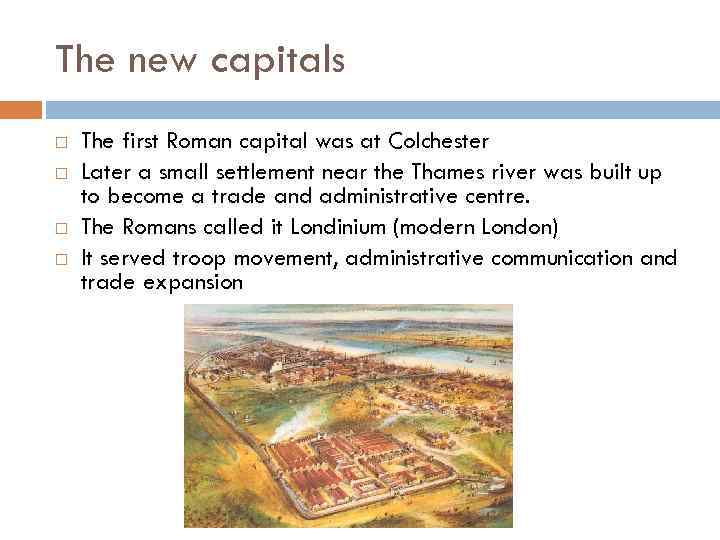 The new capitals

□ The first Roman capital was at Colchester
□ Later a small settlement near the Thames river was built up to become a trade and administrative centre.
□ The Romans called it Londinium (modern London)
□ It served troop movement, administrative communication and trade expansion